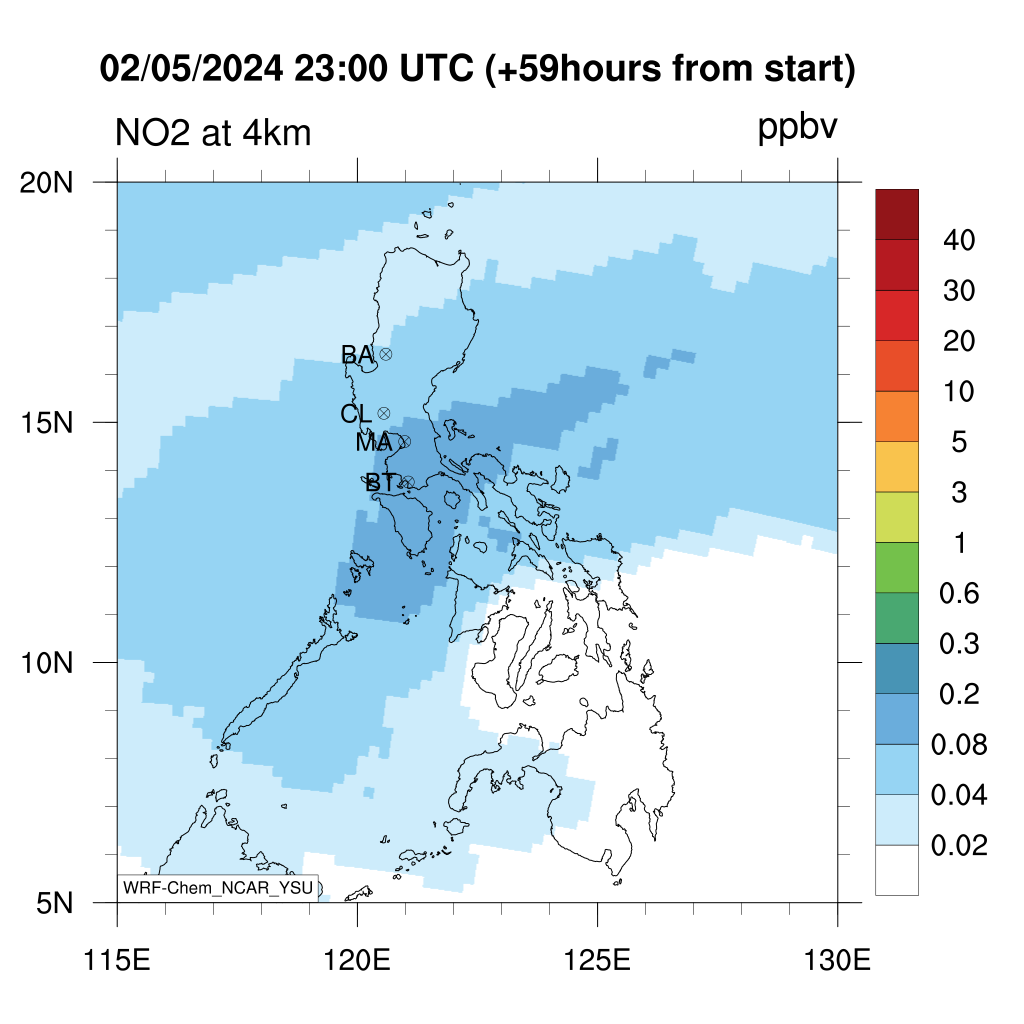 02/05/2024 23:00 UTC (+59hours from start)

NO2 at 4km

ppbv

20N
15N
10N
5N

BA
CL
MA
BT

WRF-Chem_NCAR_YSU

115E
120E
125E
130E

40
30
20
10
5
3
1
0.6
0.3
0.2
0.08
0.04
0.02